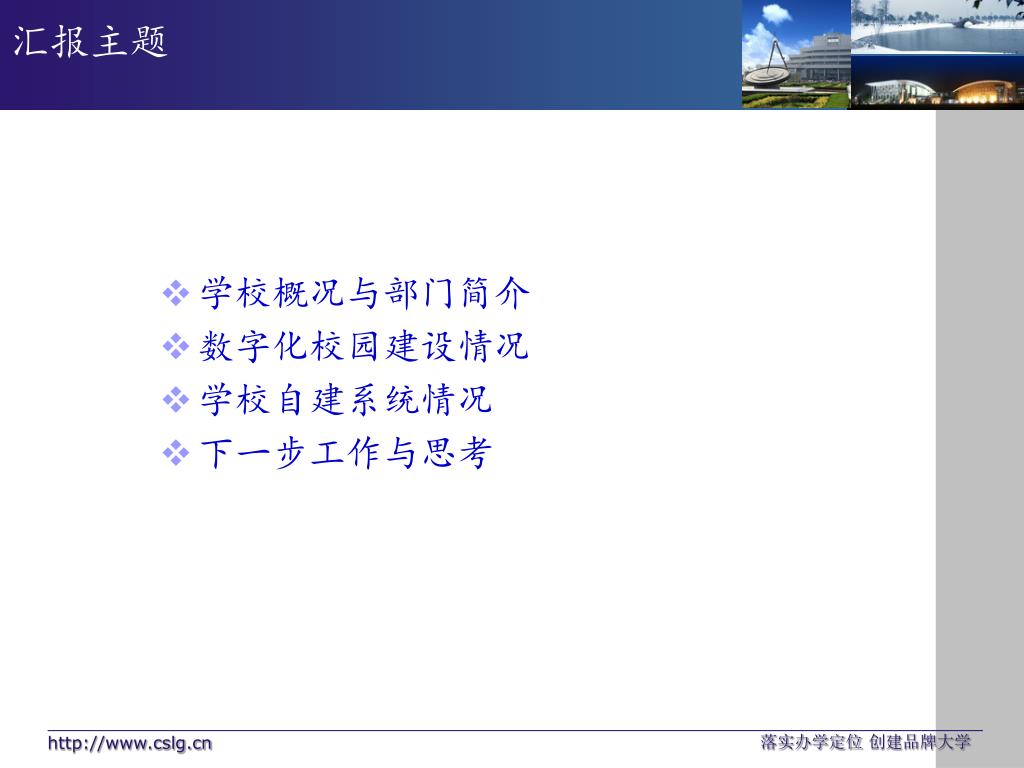 汇报主题

❖ 学校概况与部门简介
❖ 数字化校园建设情况
❖ 学校自建系统情况
❖ 下一步工作与思考

http://www.cslg.cn

落实办学定位 创建品牌大学